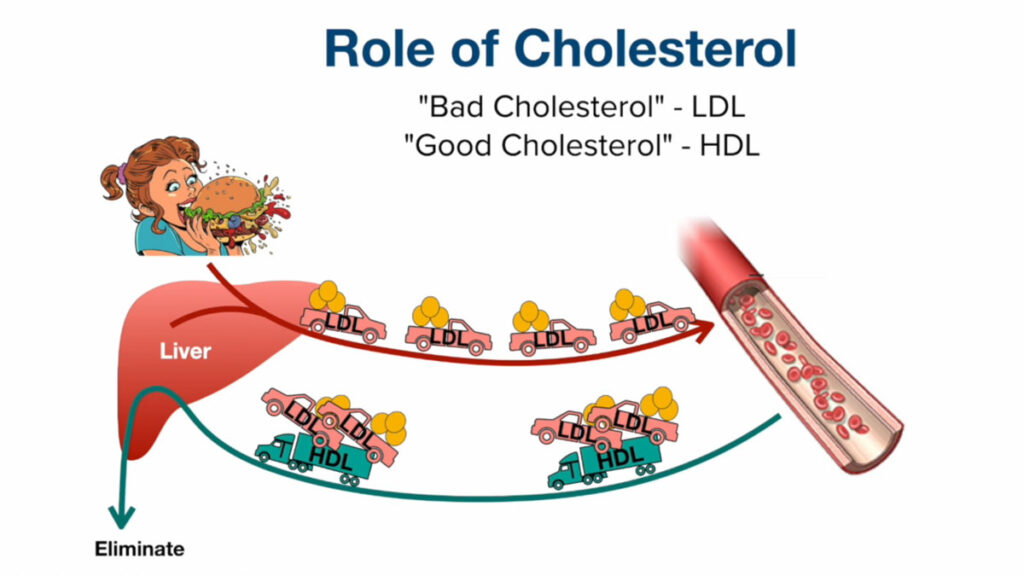 Role of Cholesterol

"Bad Cholesterol" - LDL
"Good Cholesterol" - HDL

Liver

LDL LDL LDL LDL

LDL LDL HDL

LDL LDL HDL

Eliminate